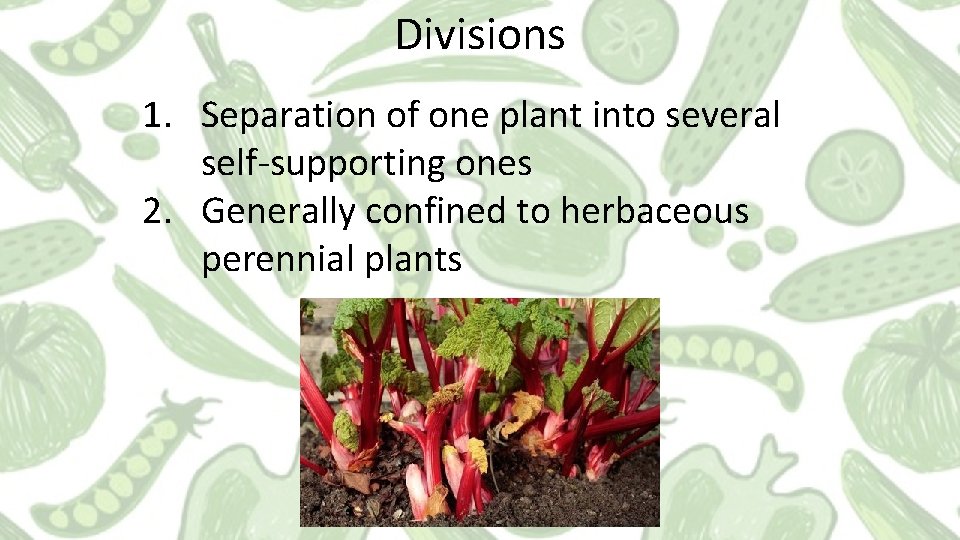 Divisions

1. Separation of one plant into several self-supporting ones
2. Generally confined to herbaceous perennial plants